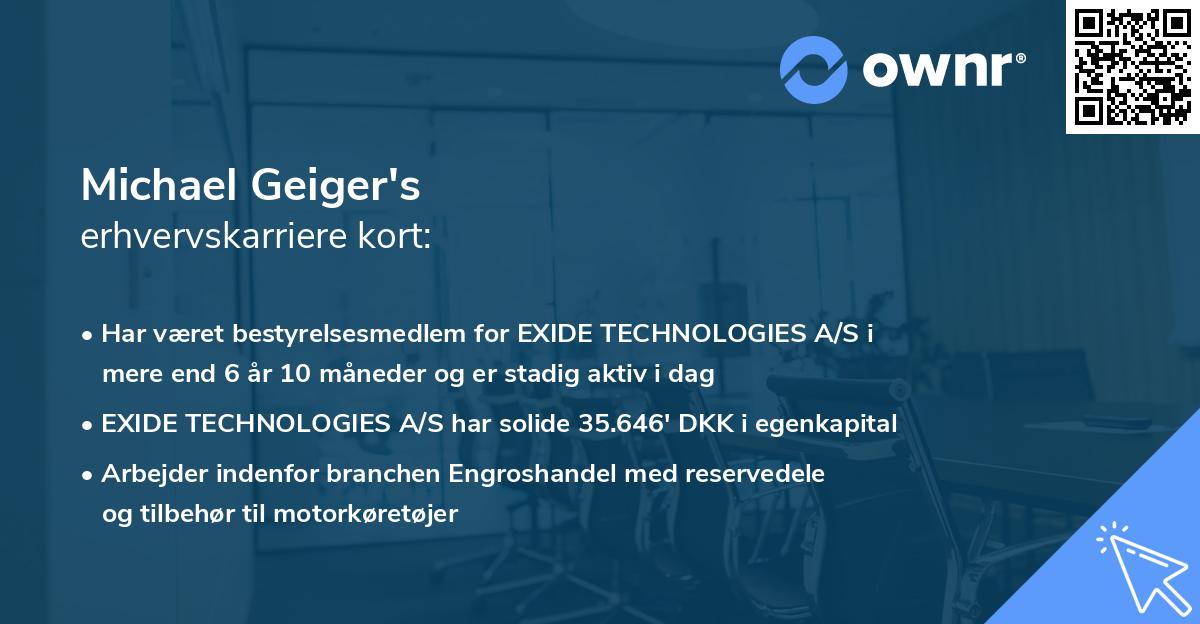 ownr®

Michael Geiger's
erhvervskarriere kort:

• Har været bestyrelsesmedlem for EXIDE TECHNOLOGIES A/S i mere end 6 år 10 måneder og er stadig aktiv i dag

• EXIDE TECHNOLOGIES A/S har solide 35.646' DKK i egenkapital

• Arbejder indenfor branchen Engroshandel med reservedele og tilbehør til motorkøretøjer